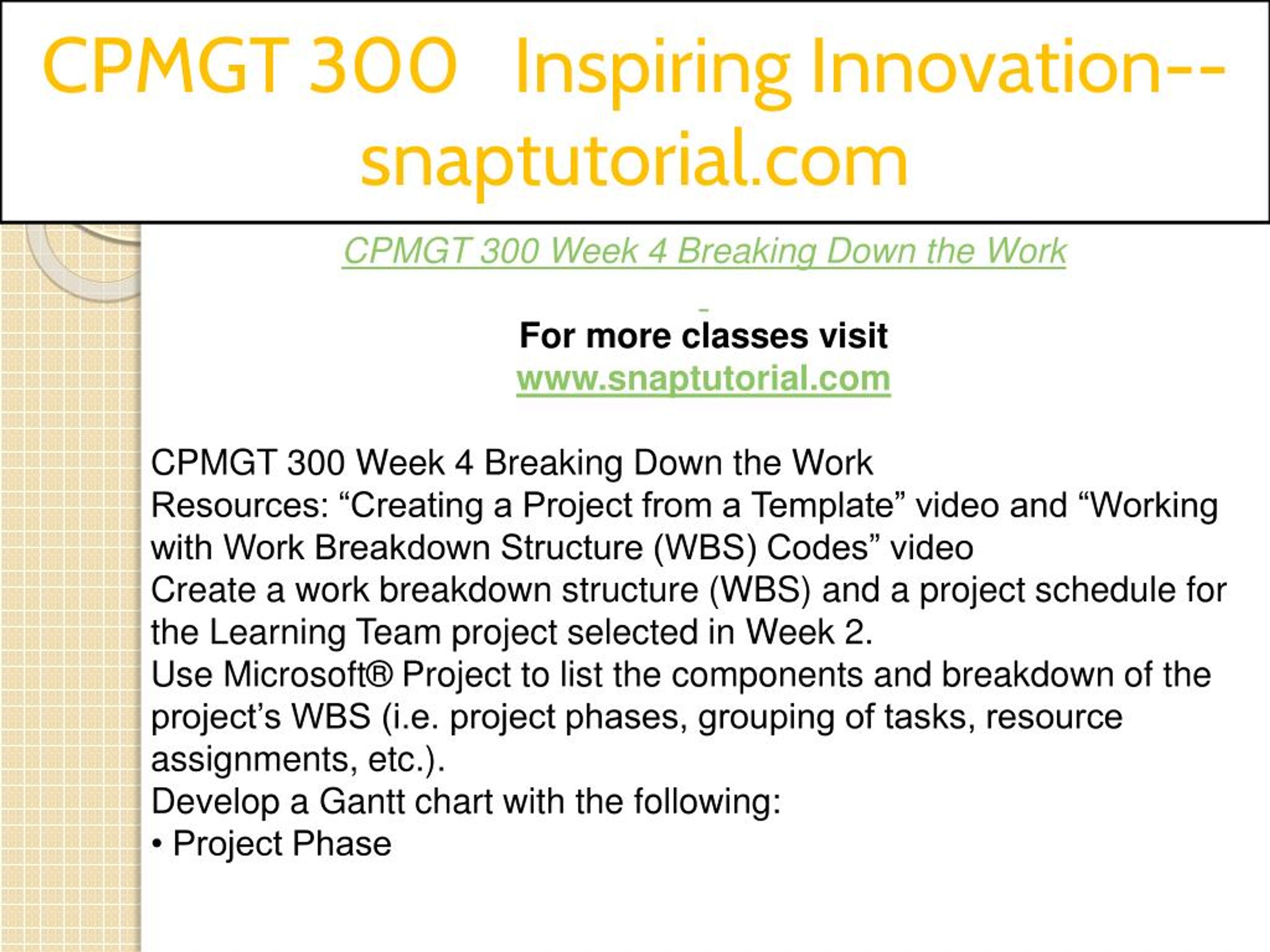 CPMGT 300 Inspiring Innovation--snaptutorial.com

CPMGT 300 Week 4 Breaking Down the Work

For more classes visit
www.snaptutorial.com

CPMGT 300 Week 4 Breaking Down the Work
Resources: “Creating a Project from a Template” video and “Working with Work Breakdown Structure (WBS) Codes” video
Create a work breakdown structure (WBS) and a project schedule for the Learning Team project selected in Week 2.
Use Microsoft® Project to list the components and breakdown of the project’s WBS (i.e. project phases, grouping of tasks, resource assignments, etc.).
Develop a Gantt chart with the following:
• Project Phase